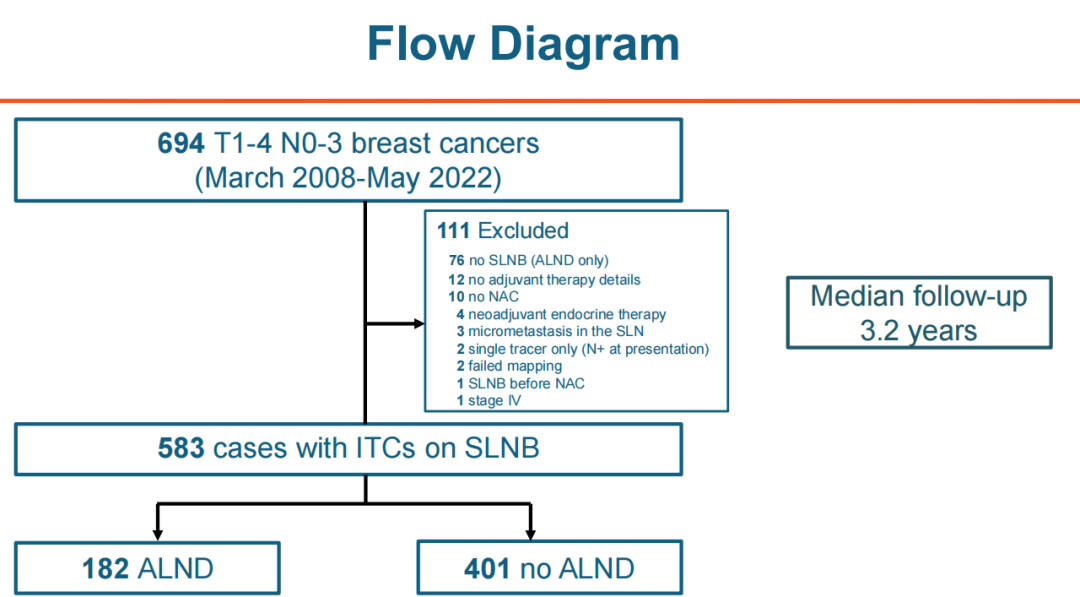 Flow Diagram

694 T1-4 N0-3 breast cancers
(March 2008-May 2022)

111 Excluded
76 no SLNB (ALND only)
12 no adjuvant therapy details
10 no NAC
4 neoadjuvant endocrine therapy
3 micrometastasis in the SLN
2 single tracer only (N+ at presentation)
2 failed mapping
1 SLNB before NAC
1 stage IV

Median follow-up
3.2 years

583 cases with ITCs on SLNB

182 ALND

401 no ALND